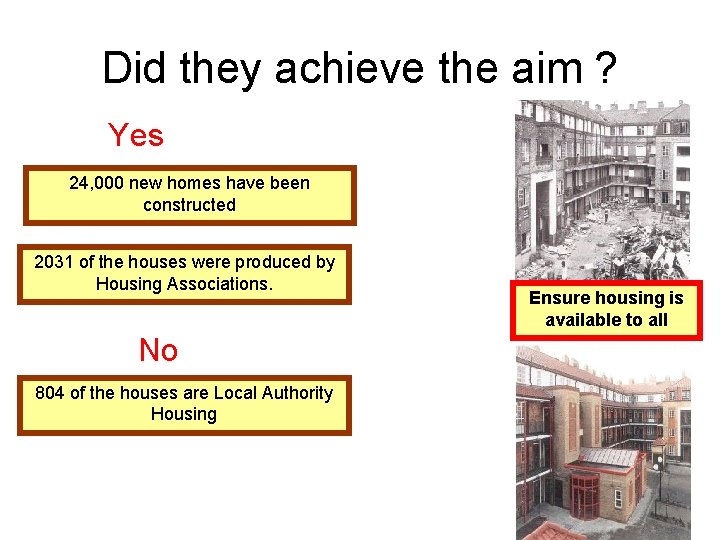 Did they achieve the aim ?

Yes

24,000 new homes have been constructed

2031 of the houses were produced by Housing Associations.

No

804 of the houses are Local Authority Housing

Ensure housing is available to all